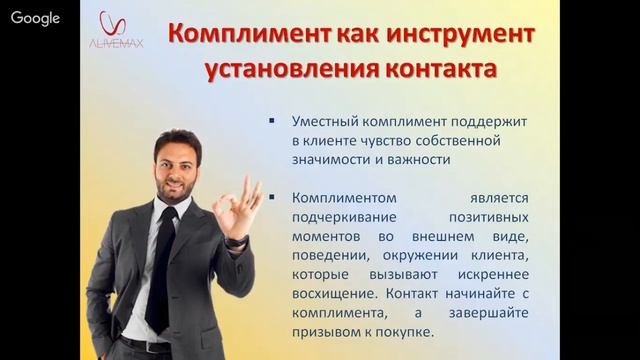 Google

ALIVEMAX

Комплимент как инструмент установления контакта

▪ Уместный комплимент поддержит в клиенте чувство собственной значимости и важности

▪ Комплиментом является подчеркивание позитивных моментов во внешнем виде, поведении, окружении клиента, которые вызывают искреннее восхищение. Контакт начинайте с комплимента, а завершайте призывом к покупке.